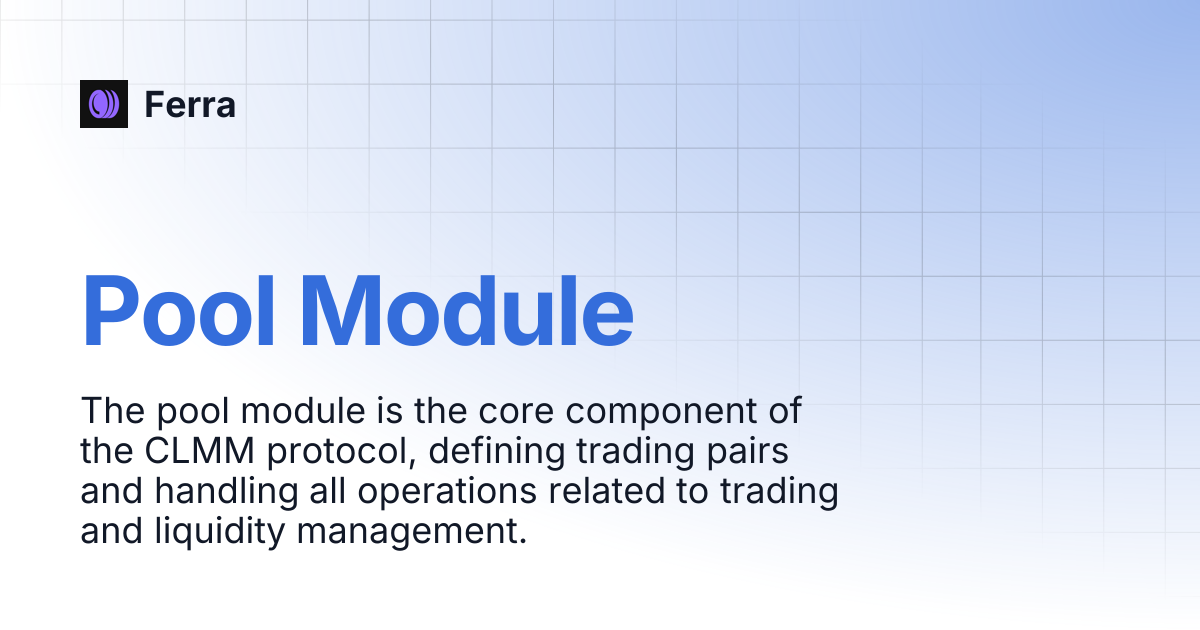 Ferra

Pool Module

The pool module is the core component of the CLMM protocol, defining trading pairs and handling all operations related to trading and liquidity management.